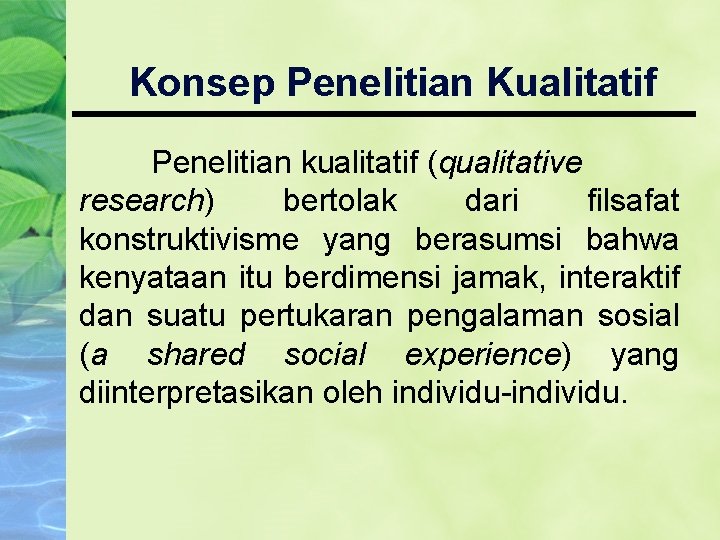 Konsep Penelitian Kualitatif

Penelitian kualitatif (qualitative research) bertolak dari filsafat konstruktivisme yang berasumsi bahwa kenyataan itu berdimensi jamak, interaktif dan suatu pertukaran pengalaman sosial (a shared social experience) yang diinterpretasikan oleh individu-individu.